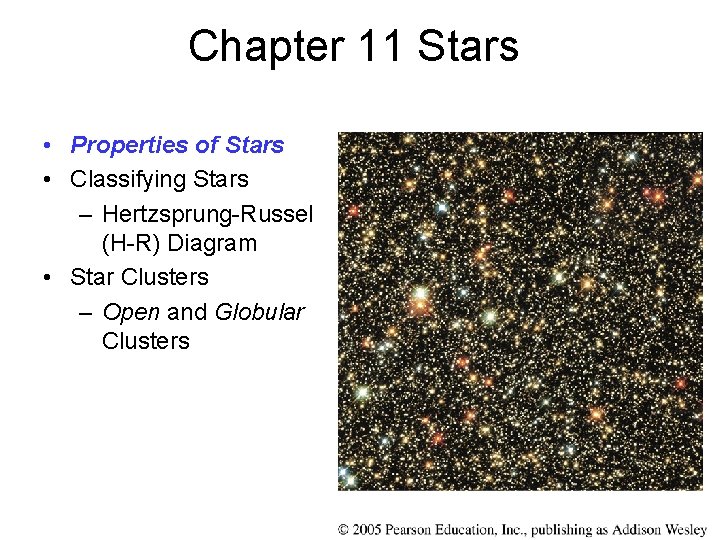 Chapter 11 Stars

• Properties of Stars
• Classifying Stars
– Hertzsprung-Russel (H-R) Diagram
• Star Clusters
– Open and Globular Clusters

© 2005 Pearson Education, Inc., publishing as Addison Wesley